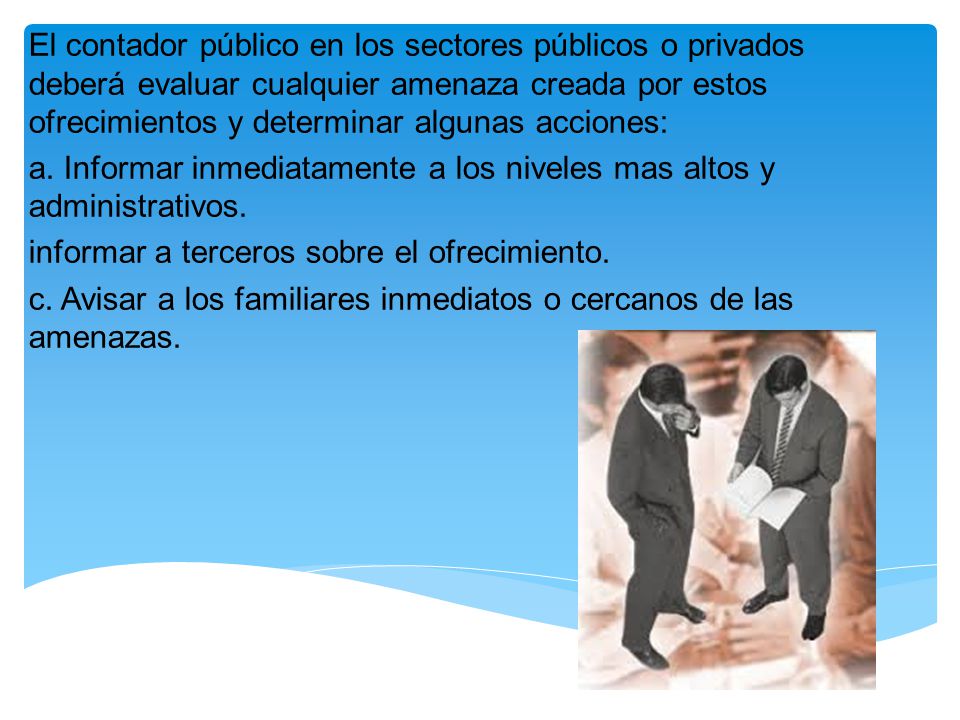 El contador público en los sectores públicos o privados deberá evaluar cualquier amenaza creada por estos ofrecimientos y determinar algunas acciones:

a. Informar inmediatamente a los niveles mas altos y administrativos.

informar a terceros sobre el ofrecimiento.

c. Avisar a los familiares inmediatos o cercanos de las amenazas.